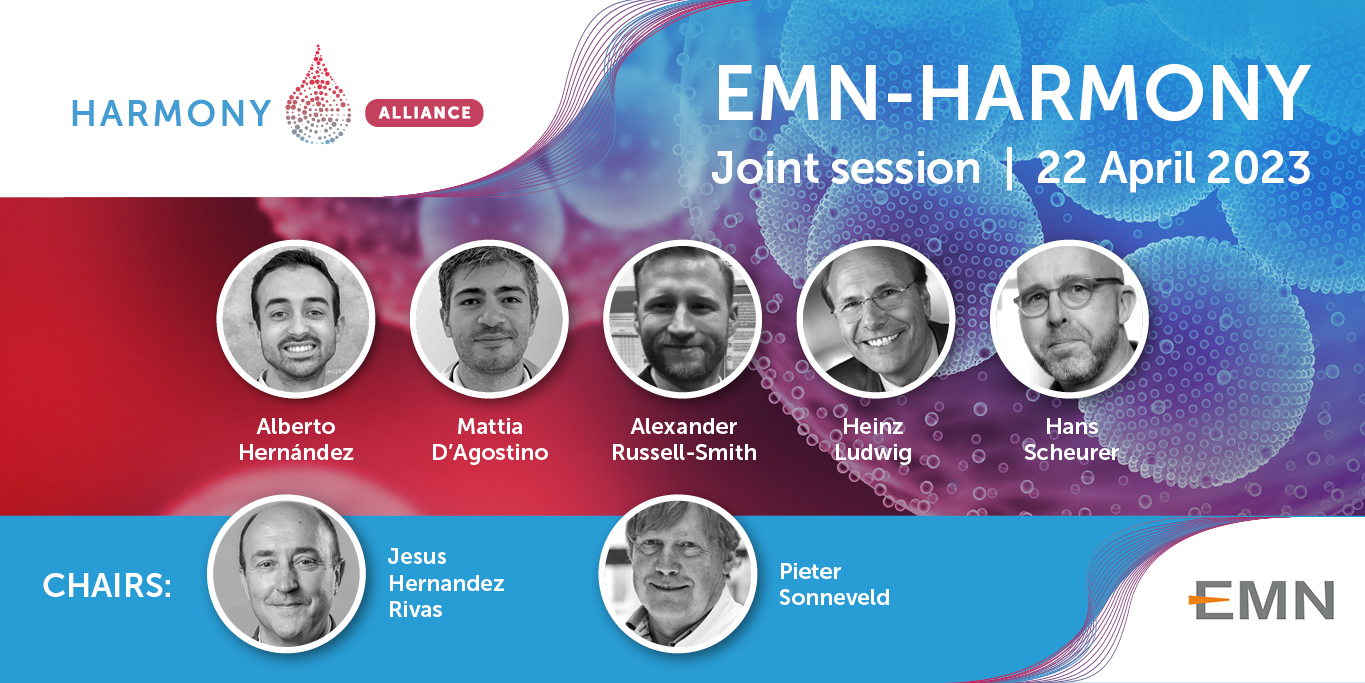 HARMONY ALLIANCE

EMN-HARMONY
Joint session | 22 April 2023

Alberto Hernández

Mattia D'Agostino

Alexander Russell-Smith

Heinz Ludwig

Hans Scheurer

CHAIRS:

Jesus Hernandez Rivas

Pieter Sonneveld

EMN